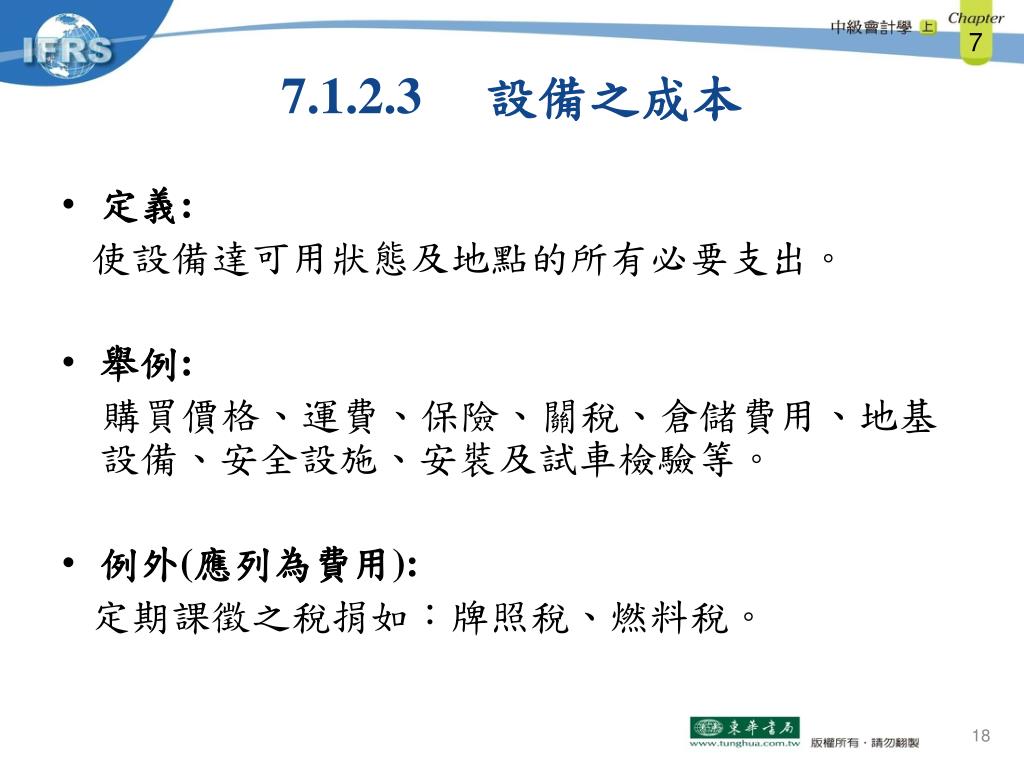 IFRS

中級會計學 上

Chapter 7

7.1.2.3 設備之成本

• 定義:

使設備達可用狀態及地點的所有必要支出。

• 舉例:

購買價格、運費、保險、關稅、倉儲費用、地基設備、安全設施、安裝及試車檢驗等。

• 例外(應列為費用):

定期課徵之稅捐如:牌照稅、燃料稅。

東華書局
www.tunghua.com.tw 版權所有・請勿翻製

18